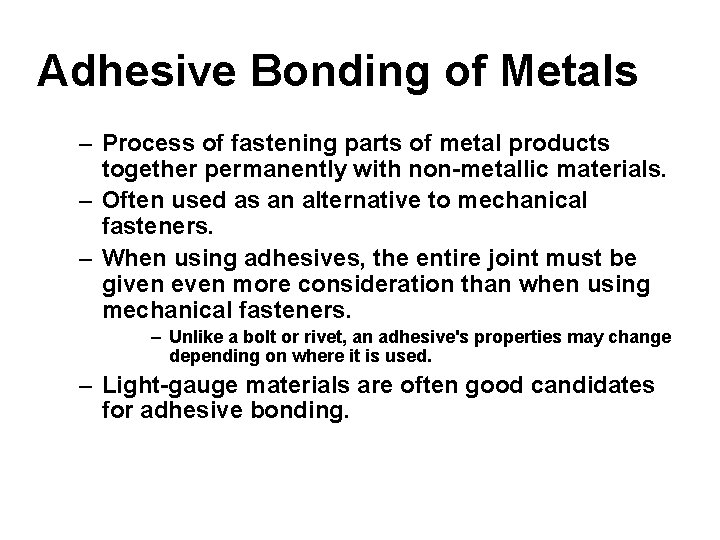 Adhesive Bonding of Metals

– Process of fastening parts of metal products together permanently with non-metallic materials.

– Often used as an alternative to mechanical fasteners.

– When using adhesives, the entire joint must be given even more consideration than when using mechanical fasteners.

– Unlike a bolt or rivet, an adhesive's properties may change depending on where it is used.

– Light-gauge materials are often good candidates for adhesive bonding.